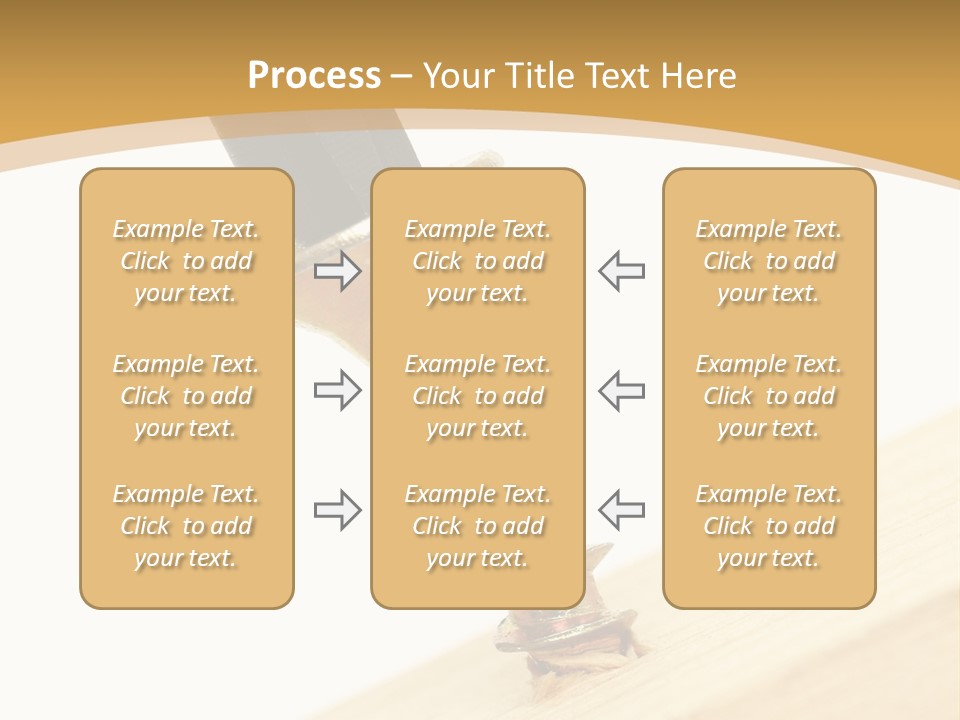 Process – Your Title Text Here

Example Text. Click to add your text.

Example Text. Click to add your text.

Example Text. Click to add your text.

Example Text. Click to add your text.

Example Text. Click to add your text.

Example Text. Click to add your text.

Example Text. Click to add your text.

Example Text. Click to add your text.

Example Text. Click to add your text.